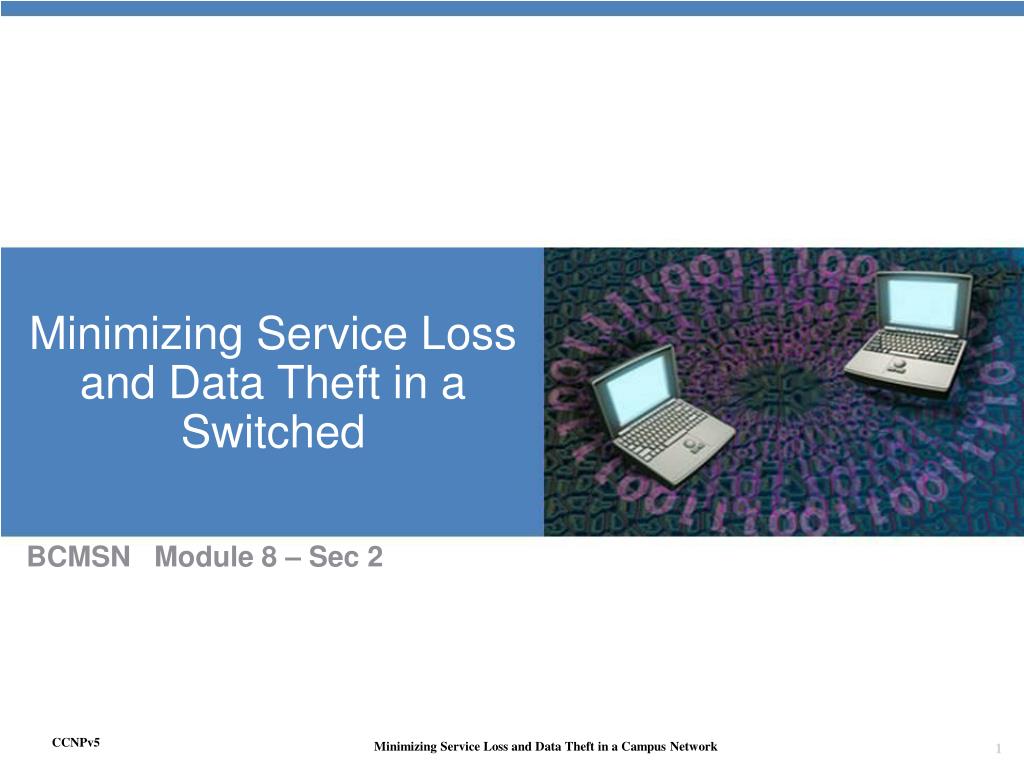 Minimizing Service Loss and Data Theft in a Switched

BCMSN Module 8 – Sec 2

CCNPv5

Minimizing Service Loss and Data Theft in a Campus Network

1